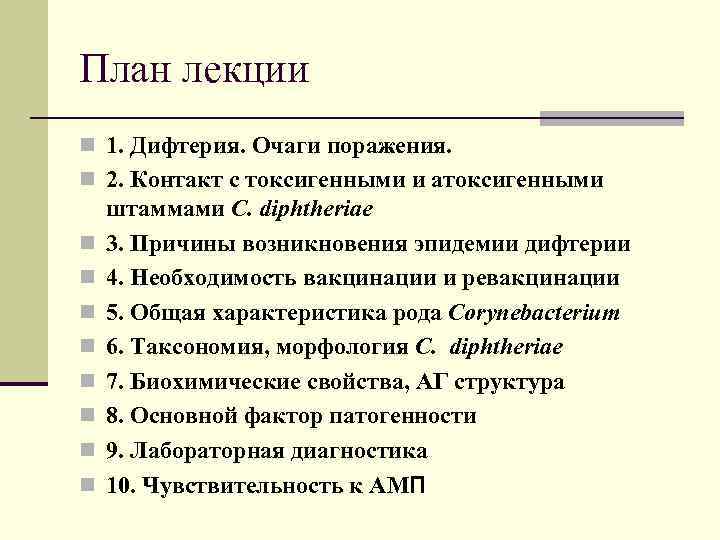 План лекции

1. Дифтерия. Очаги поражения.

2. Контакт с токсигенными и атоксигенными штаммами C. diphtheriae

3. Причины возникновения эпидемии дифтерии

4. Необходимость вакцинации и ревакцинации

5. Общая характеристика рода Corynebacterium

6. Таксономия, морфология C. diphtheriae

7. Биохимические свойства, АГ структура

8. Основной фактор патогенности

9. Лабораторная диагностика

10. Чувствительность к АМП